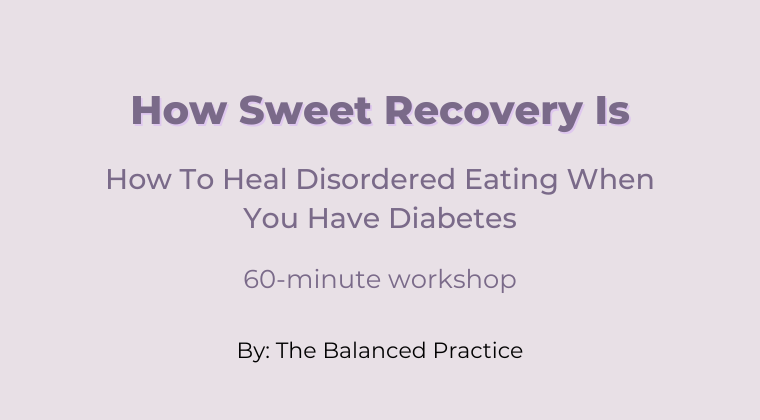 How Sweet Recovery Is

How To Heal Disordered Eating When You Have Diabetes

60-minute workshop

By: The Balanced Practice